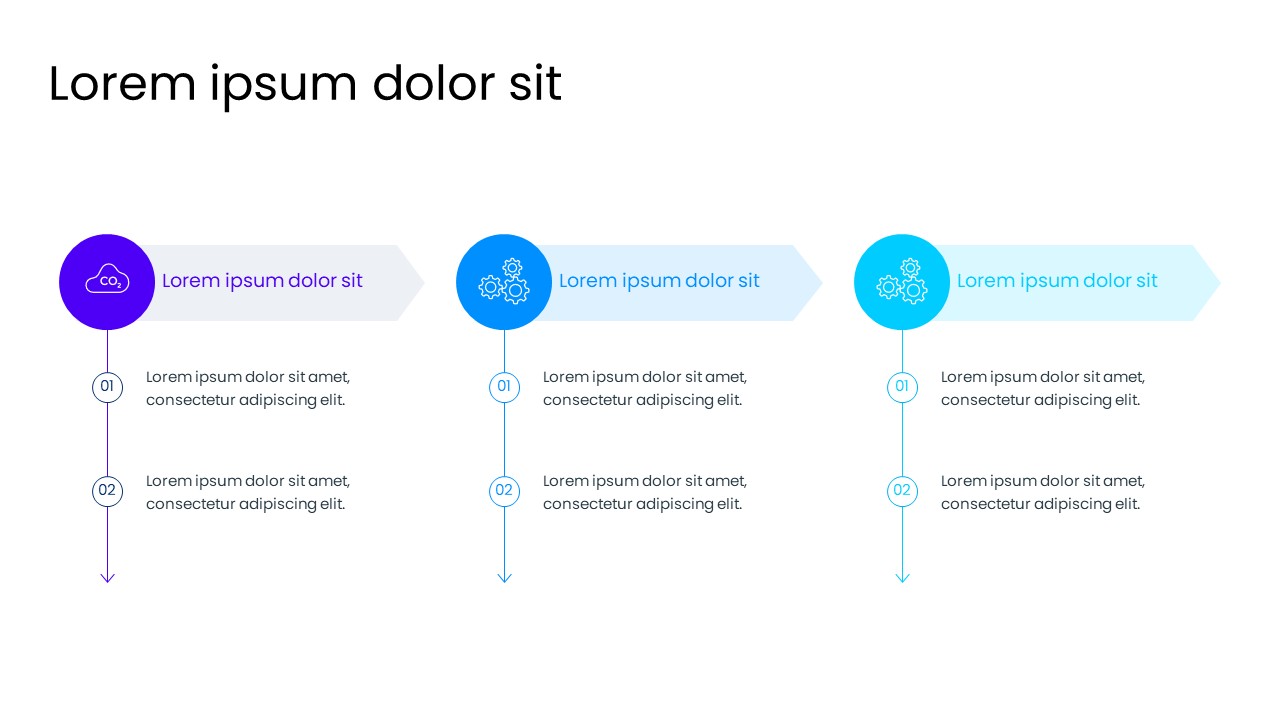 Lorem ipsum dolor sit

$CO_2$

Lorem ipsum dolor sit

01

Lorem ipsum dolor sit amet, consectetur adipiscing elit.

02

Lorem ipsum dolor sit amet, consectetur adipiscing elit.

Lorem ipsum dolor sit

01

Lorem ipsum dolor sit amet, consectetur adipiscing elit.

02

Lorem ipsum dolor sit amet, consectetur adipiscing elit.

Lorem ipsum dolor sit

01

Lorem ipsum dolor sit amet, consectetur adipiscing elit.

02

Lorem ipsum dolor sit amet, consectetur adipiscing elit.